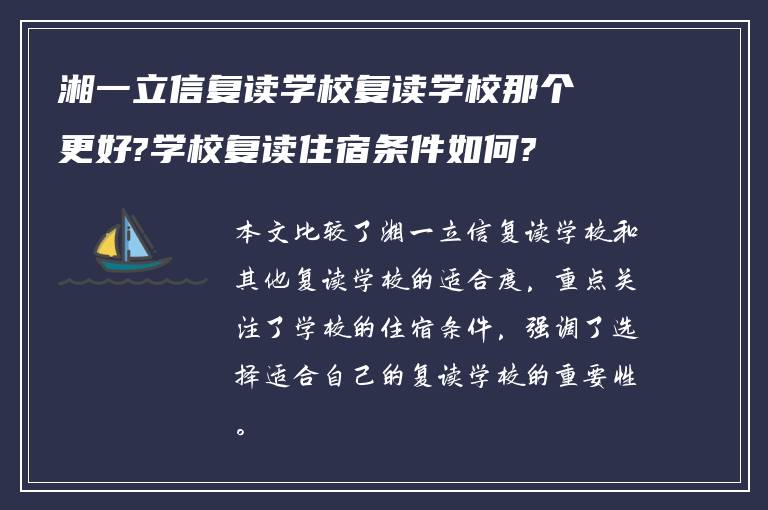 湘一立信复读学校复读学校那个更好?学校复读住宿条件如何?

本文比较了湘一立信复读学校和其他复读学校的适合度，重点关注了学校的住宿条件，强调了选择适合自己的复读学校的重要性。